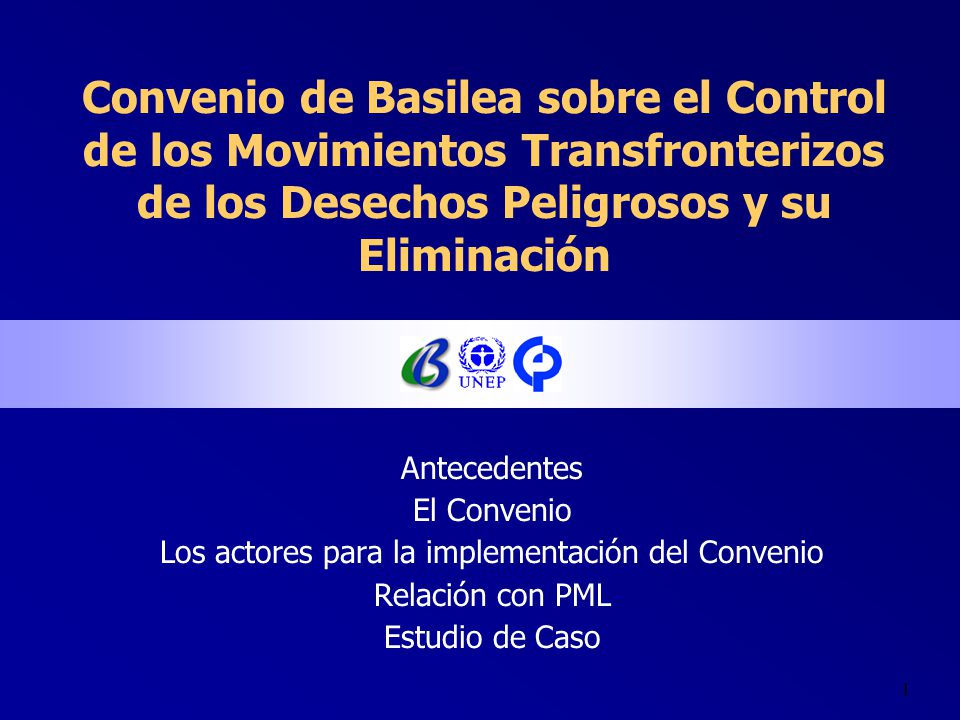 Convenio de Basilea sobre el Control de los Movimientos Transfronterizos de los Desechos Peligrosos y su Eliminación

UNEP

Antecedentes
El Convenio
Los actores para la implementación del Convenio
Relación con PML
Estudio de Caso

1